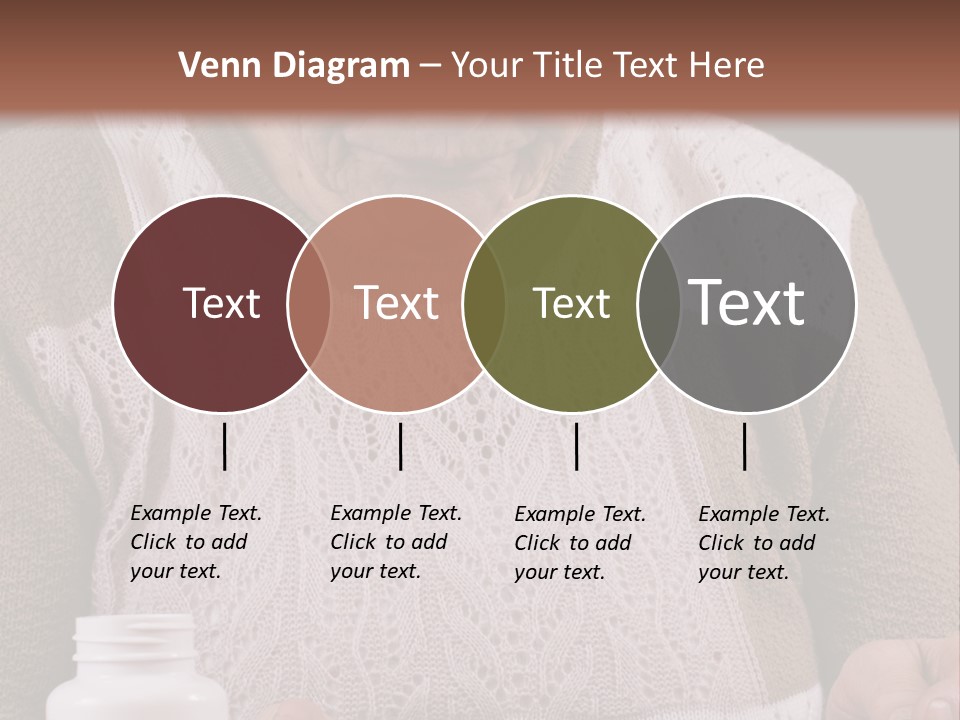 Venn Diagram – Your Title Text Here

Text

Text

Text

Text

Example Text. Click to add your text.

Example Text. Click to add your text.

Example Text. Click to add your text.

Example Text. Click to add your text.